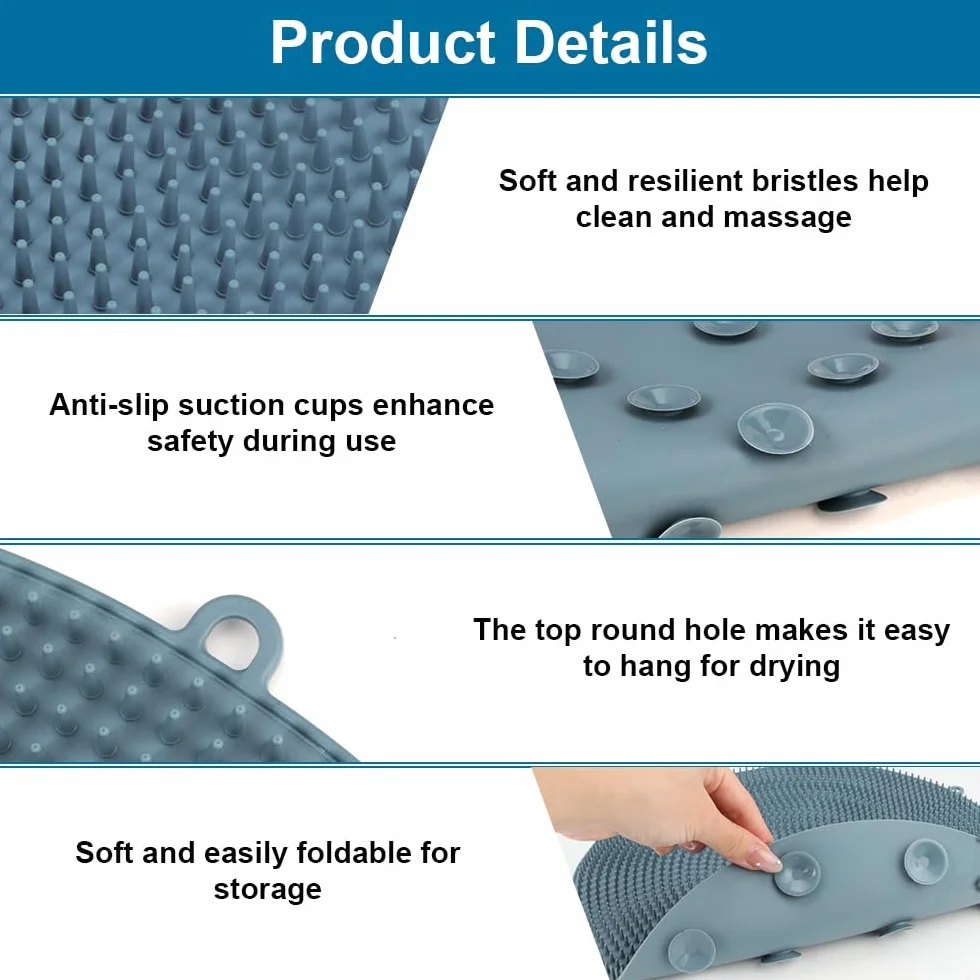 Product Details

Soft and resilient bristles help clean and massage

Anti-slip suction cups enhance safety during use

The top round hole makes it easy to hang for drying

Soft and easily foldable for storage